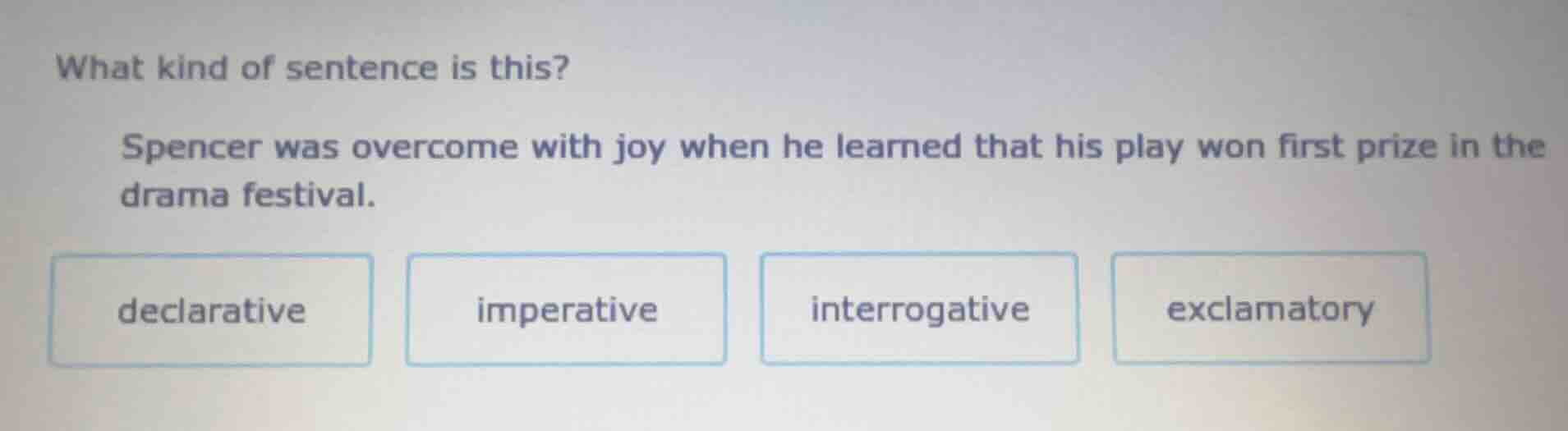 What kind of sentence is this?

Spencer was overcome with joy when he learned that his play won first prize in the drama festival.

declarative

imperative

interrogative

exclamatory